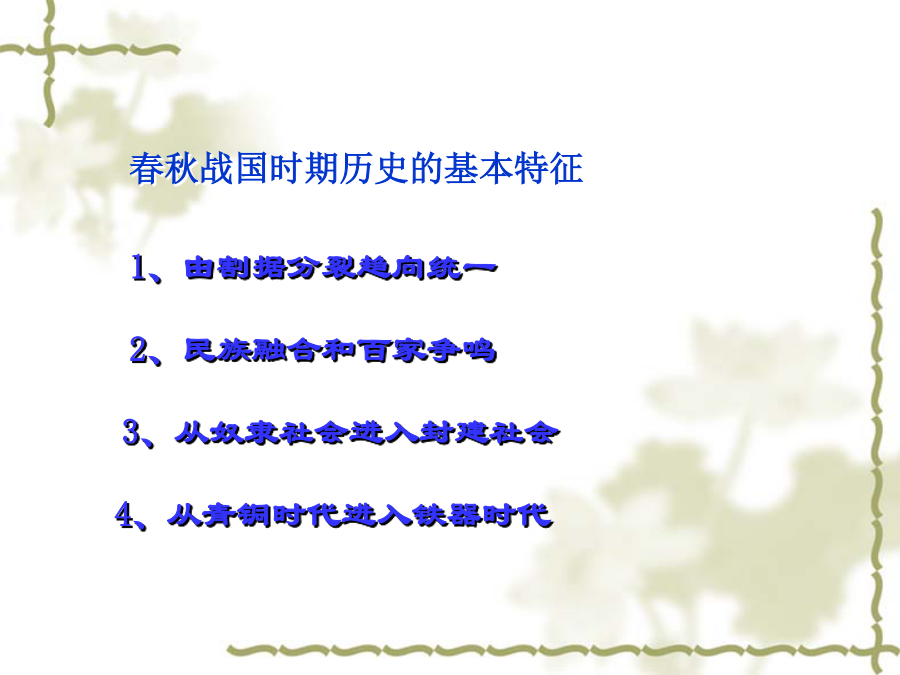 春秋战国时期历史的基本特征

1、由割据分裂趋向统一

2、民族融合和百家争鸣

3、从奴隶社会进入封建社会

4、从青铜时代进入铁器时代